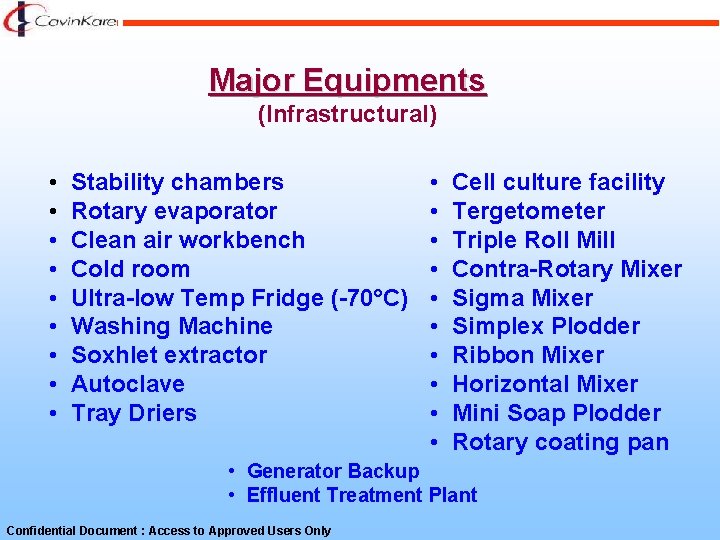 CavinKare

Major Equipments
(Infrastructural)

• Stability chambers
• Rotary evaporator
• Clean air workbench
• Cold room
• Ultra-low Temp Fridge (-70°C)
• Washing Machine
• Soxhlet extractor
• Autoclave
• Tray Driers

• Cell culture facility
• Tergetometer
• Triple Roll Mill
• Contra-Rotary Mixer
• Sigma Mixer
• Simplex Plodder
• Ribbon Mixer
• Horizontal Mixer
• Mini Soap Plodder
• Rotary coating pan

• Generator Backup
• Effluent Treatment Plant

Confidential Document : Access to Approved Users Only